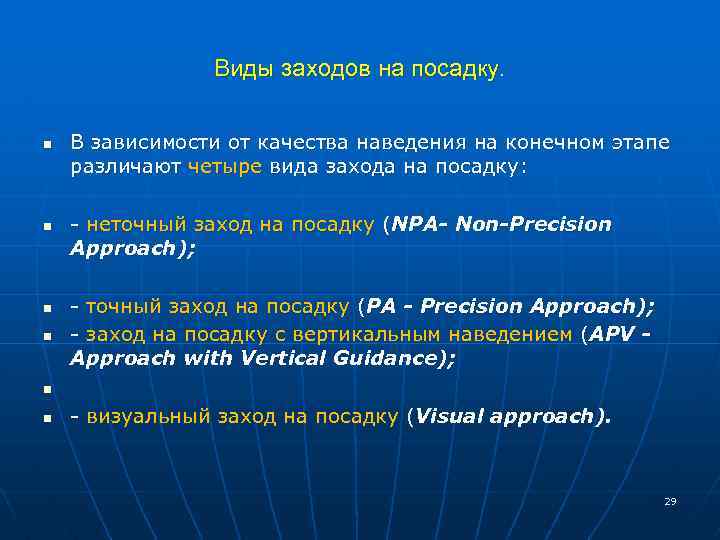 Виды заходов на посадку.

В зависимости от качества наведения на конечном этапе различают четыре вида захода на посадку:

- неточный заход на посадку (NPA- Non-Precision Approach);

- точный заход на посадку (PA - Precision Approach);

- заход на посадку с вертикальным наведением (APV - Approach with Vertical Guidance);

- визуальный заход на посадку (Visual approach).

29